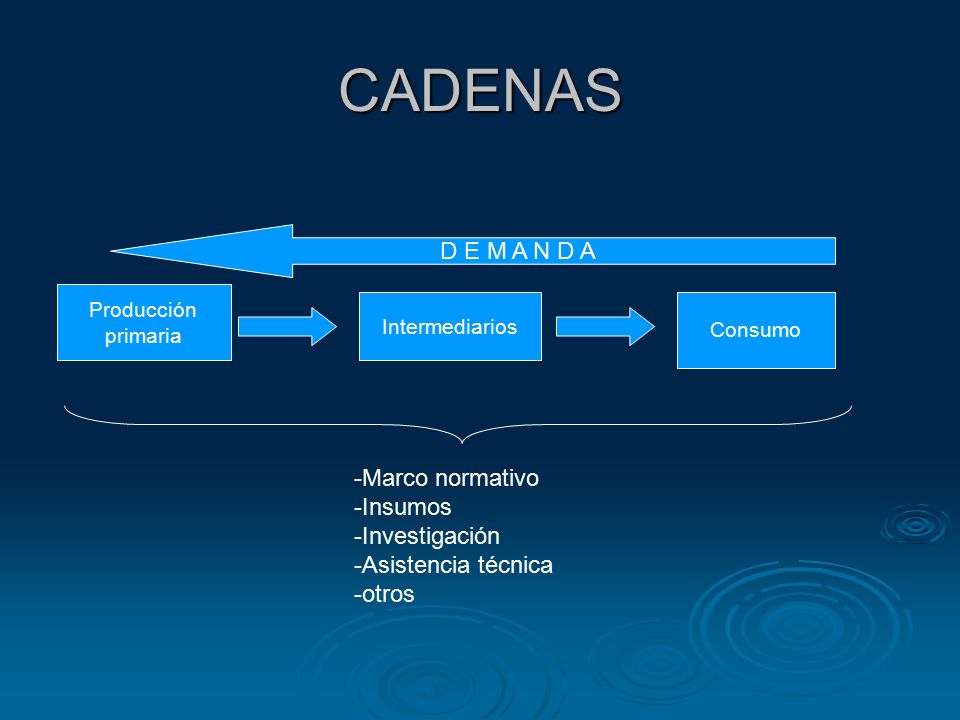 CADENAS

D E M A N D A

Producción primaria

Intermediarios

Consumo

-Marco normativo
-Insumos
-Investigación
-Asistencia técnica
-otros